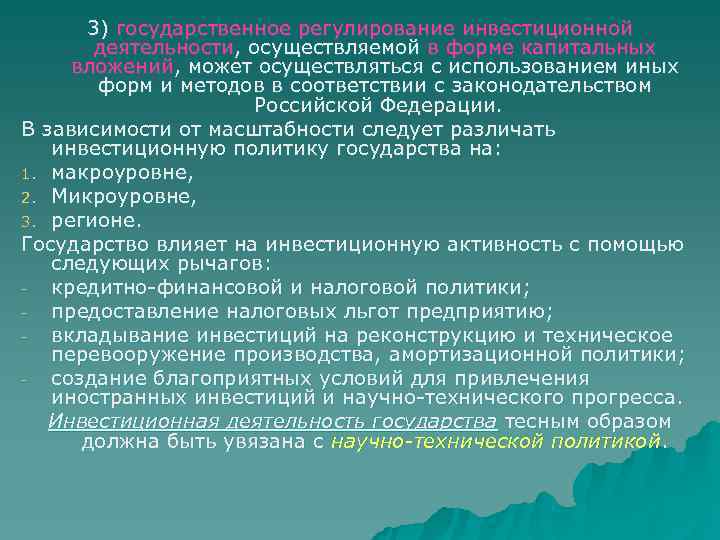 3) государственное регулирование инвестиционной деятельности, осуществляемой в форме капитальных вложений, может осуществляться с использованием иных форм и методов в соответствии с законодательством Российской Федерации.

В зависимости от масштабности следует различать инвестиционную политику государства на:

1. макроуровне,
2. Микроуровне,
3. регионе.

Государство влияет на инвестиционную активность с помощью следующих рычагов:

- кредитно-финансовой и налоговой политики;
- предоставление налоговых льгот предприятию;
- вкладывание инвестиций на реконструкцию и техническое перевооружение производства, амортизационной политики;
- создание благоприятных условий для привлечения иностранных инвестиций и научно-технического прогресса.

Инвестиционная деятельность государства тесным образом должна быть увязана с научно-технической политикой.